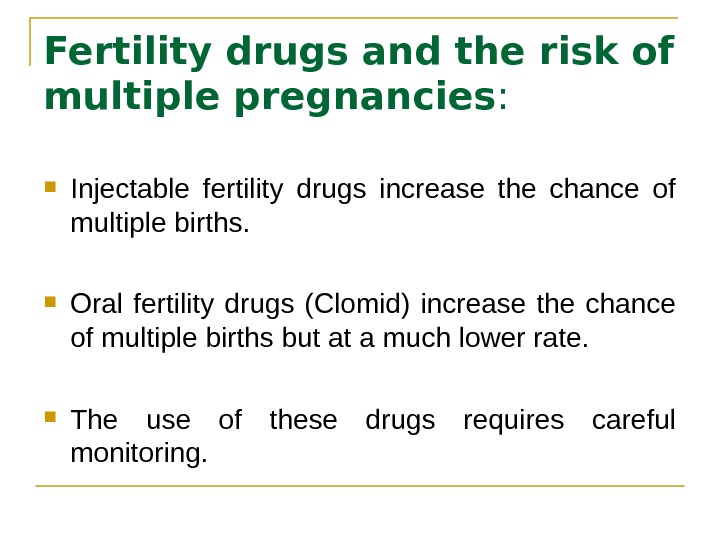 Fertility drugs and the risk of multiple pregnancies:

Injectable fertility drugs increase the chance of multiple births.

Oral fertility drugs (Clomid) increase the chance of multiple births but at a much lower rate.

The use of these drugs requires careful monitoring.